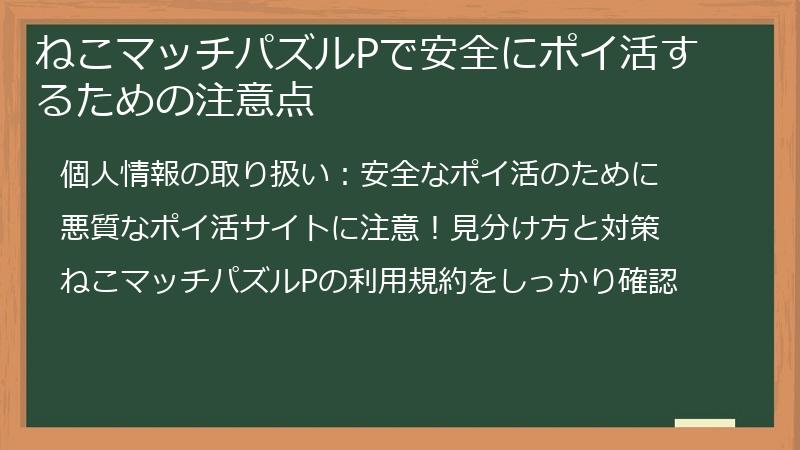 ねこマッチパズルPで安全にポイ活するための注意点

個人情報の取り扱い：安全なポイ活のために

悪質なポイ活サイトに注意！見分け方と対策

ねこマッチパズルPの利用規約をしっかり確認